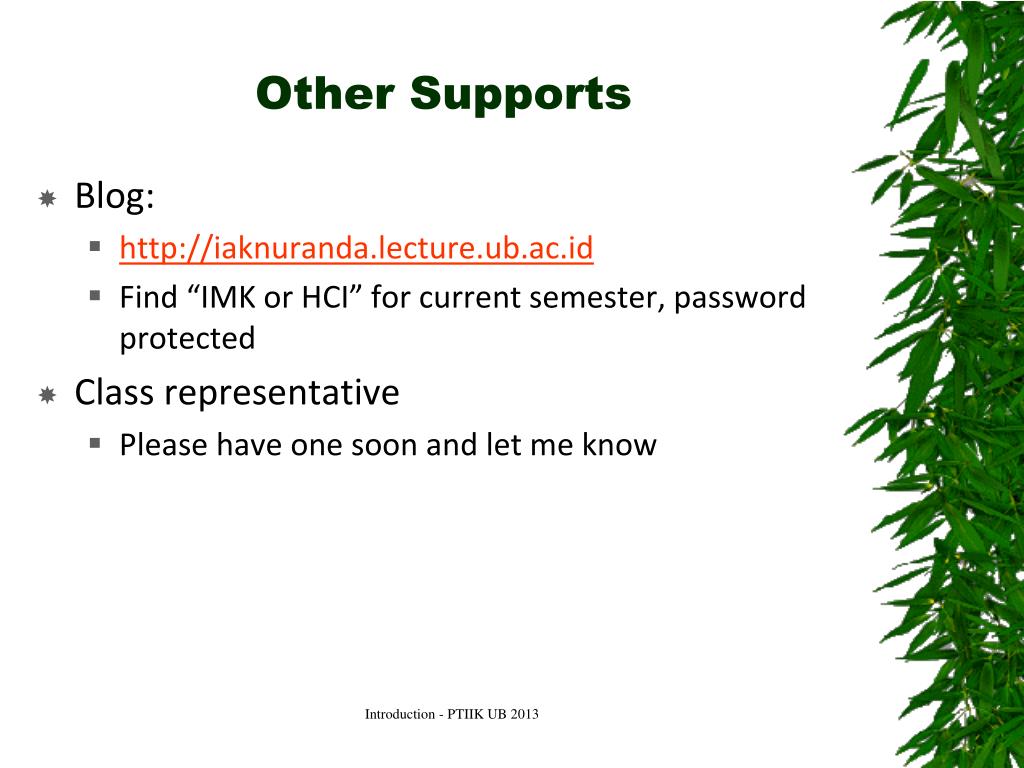 Other Supports

Blog:

http://iaknuranda.lecture.ub.ac.id

Find “IMK or HCI” for current semester, password protected

Class representative

Please have one soon and let me know

Introduction - PTIIK UB 2013